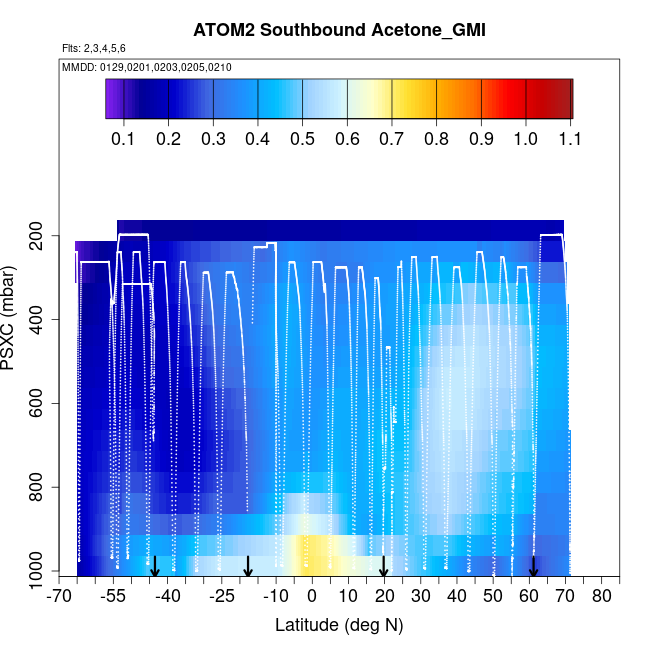 ATOM2 Southbound Acetone_GMI

Flts: 2,3,4,5,6

MMDD: 0129,0201,0203,0205,0210

0.1 0.2 0.3 0.4 0.5 0.6 0.7 0.8 0.9 1.0 1.1

PSXC (mbar)

200
400
600
800
1000

-70 -55 -40 -25 -10 0 10 20 30 40 50 60 70 80

Latitude (deg N)